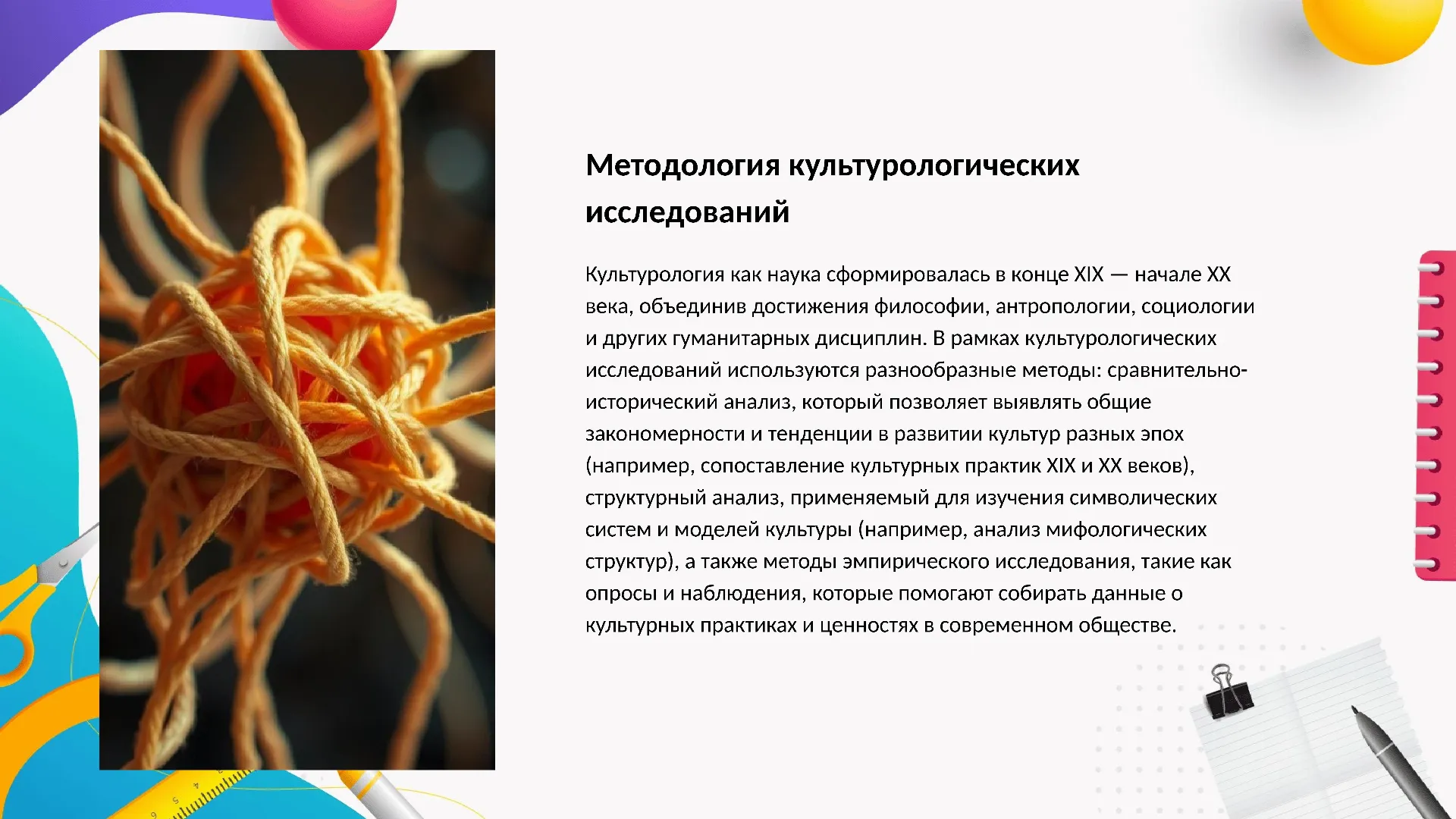 Методология культурологических исследований

Культурология как наука сформировалась в конце XIX — начале XX века, объединив достижения философии, антропологии, социологии и других гуманитарных дисциплин. В рамках культурологических исследований используются разнообразные методы: сравнительно-исторический анализ, который позволяет выявлять общие закономерности и тенденции в развитии культур разных эпох (например, сопоставление культурных практик XIX и XX веков), структурный анализ, применяемый для изучения символических систем и моделей культуры (например, анализ мифологических структур), а также методы эмпирического исследования, такие как опросы и наблюдения, которые помогают собирать данные о культурных практиках и ценностях в современном обществе.